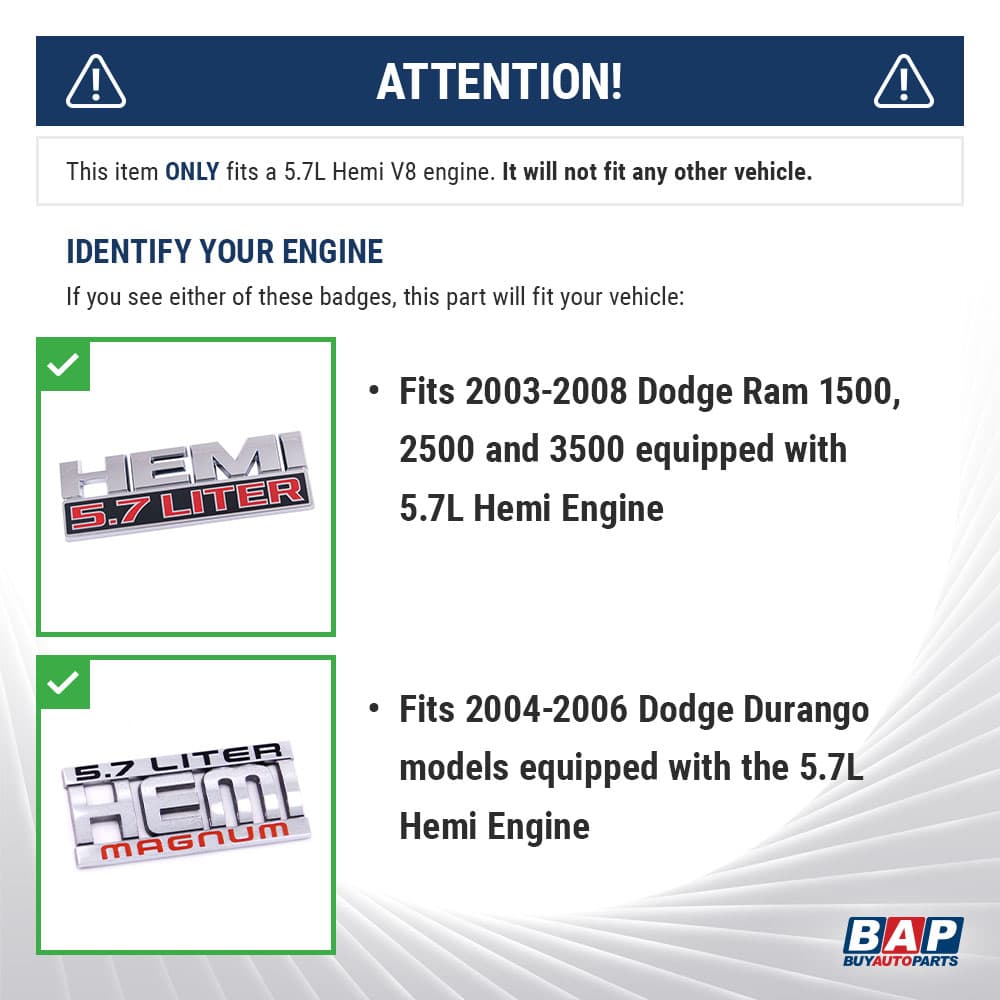 ATTENTION!

This item ONLY fits a 5.7L Hemi V8 engine. It will not fit any other vehicle.

IDENTIFY YOUR ENGINE

If you see either of these badges, this part will fit your vehicle:

HEMI 5.7 LITER

• Fits 2003-2008 Dodge Ram 1500, 2500 and 3500 equipped with 5.7L Hemi Engine

5.7 LITER HEMI MAGNUM

• Fits 2004-2006 Dodge Durango models equipped with the 5.7L Hemi Engine

BAP BUYAUTOPARTS